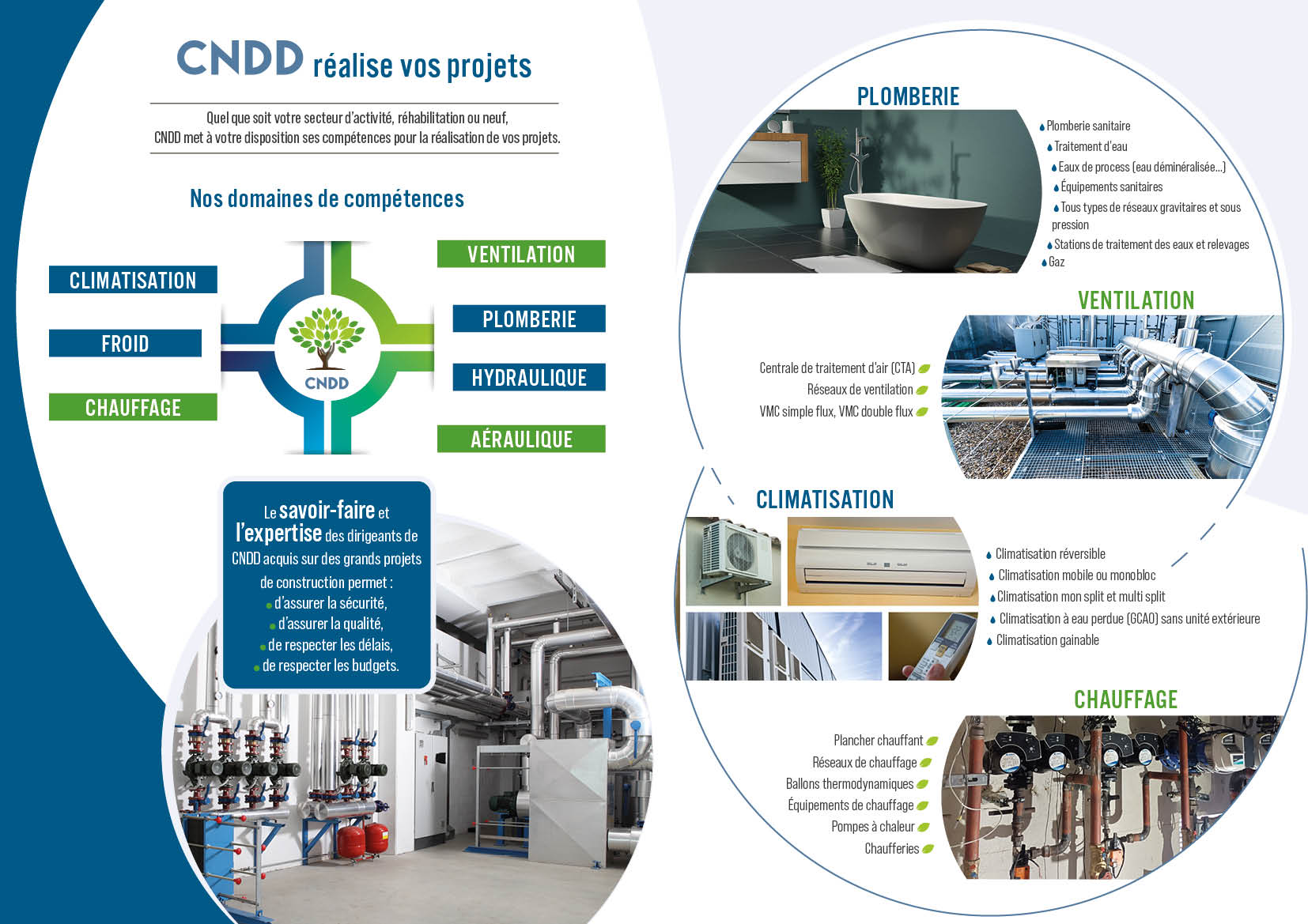 CNDD réalise vos projets

Quel que soit votre secteur d'activité, réhabilitation ou neuf, CNDD met à votre disposition ses compétences pour la réalisation de vos projets.

Nos domaines de compétences

CLIMATISATION
FROID
CHAUFFAGE
CNDD
VENTILATION
PLOMBERIE
HYDRAULIQUE
AÉRAULIQUE

Le savoir-faire et l'expertise des dirigeants de CNDD acquis sur des grands projets de construction permet :
d'assurer la sécurité,
d'assurer la qualité,
de respecter les délais,
de respecter les budgets.

PLOMBERIE
Plomberie sanitaire
Traitement d'eau
Eaux de process (eau déminéralisée...)
Équipements sanitaires
Tous types de réseaux gravitaires et sous pression
Stations de traitement des eaux et relevages
Gaz

VENTILATION
Centrale de traitement d'air (CTA)
Réseaux de ventilation
VMC simple flux, VMC double flux

CLIMATISATION
Climatisation réversible
Climatisation mobile ou monobloc
Climatisation mon split et multi split
Climatisation à eau perdue (GCAO) sans unité extérieure
Climatisation gainable

CHAUFFAGE
Plancher chauffant
Réseaux de chauffage
Ballons thermodynamiques
Équipements de chauffage
Pompes à chaleur
Chaufferies